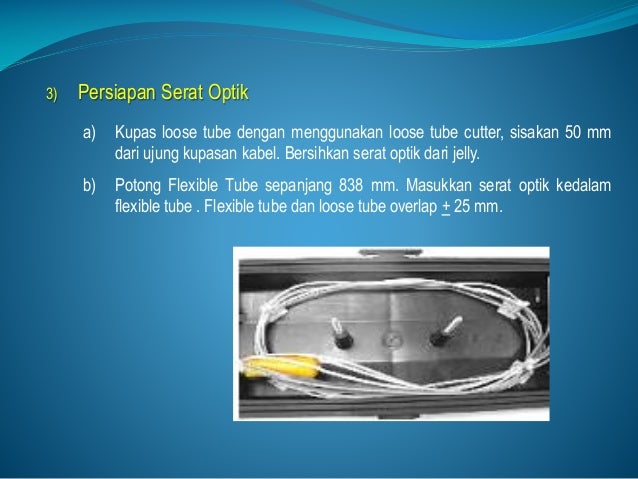 3) Persiapan Serat Optik

a) Kupas loose tube dengan menggunakan loose tube cutter, sisakan 50 mm dari ujung kupasan kabel. Bersihkan serat optik dari jelly.

b) Potong Flexible Tube sepanjang 838 mm. Masukkan serat optik kedalam flexible tube . Flexible tube dan loose tube overlap $\pm$ 25 mm.